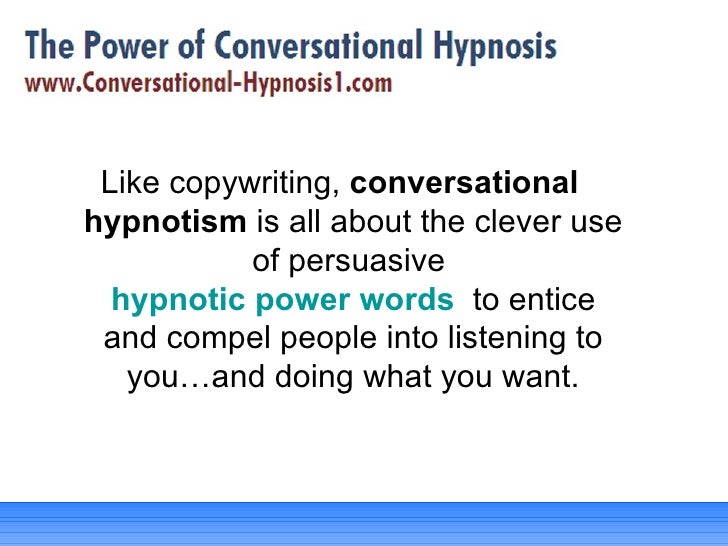 The Power of Conversational Hypnosis
www.Conversational-Hypnosis1.com

Like copywriting, conversational hypnotism is all about the clever use of persuasive hypnotic power words to entice and compel people into listening to you…and doing what you want.